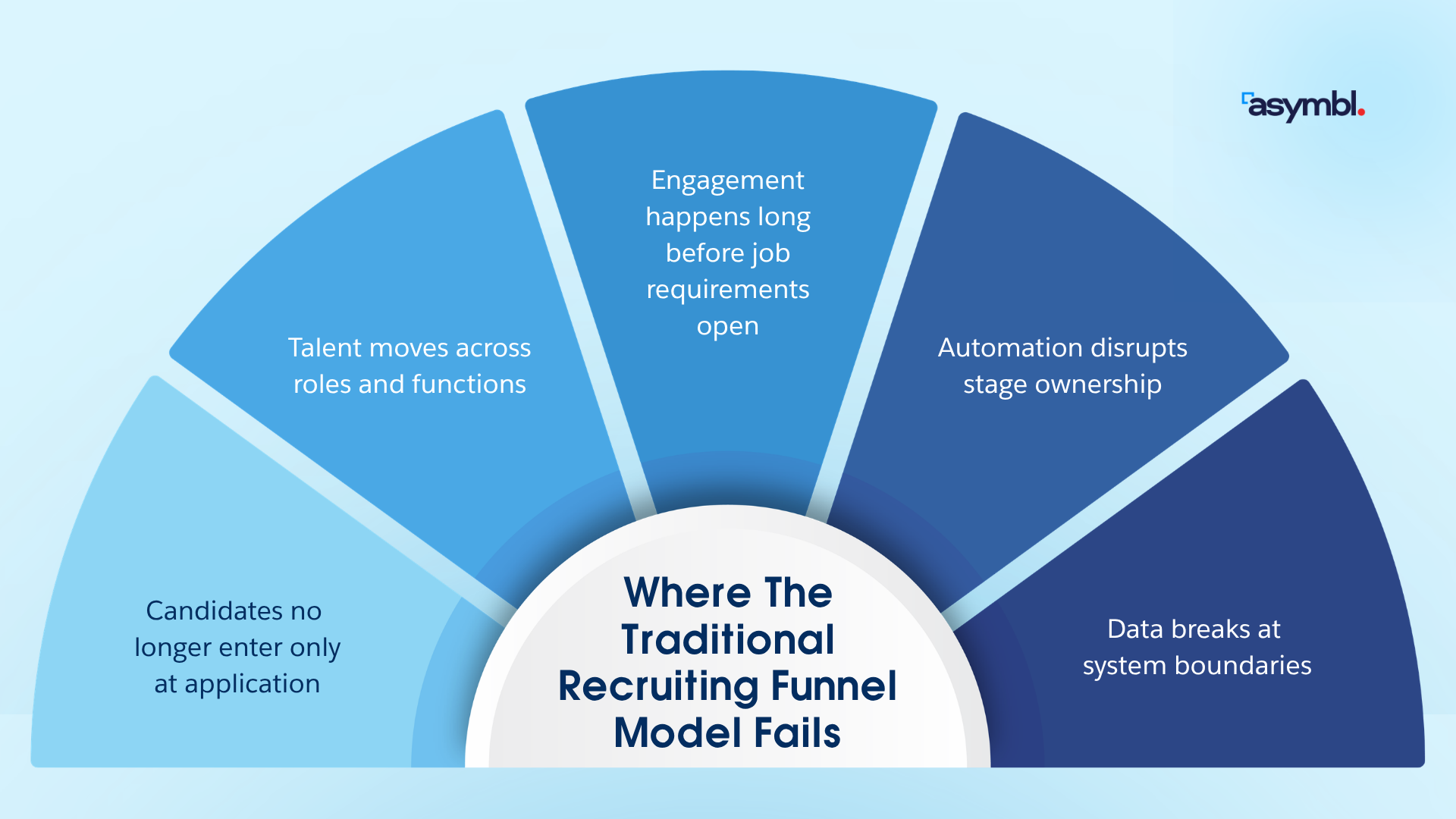 asymbl.

Candidates no longer enter only at application

Talent moves across roles and functions

Engagement happens long before job requirements open

Automation disrupts stage ownership

Data breaks at system boundaries

Where The Traditional Recruiting Funnel Model Fails